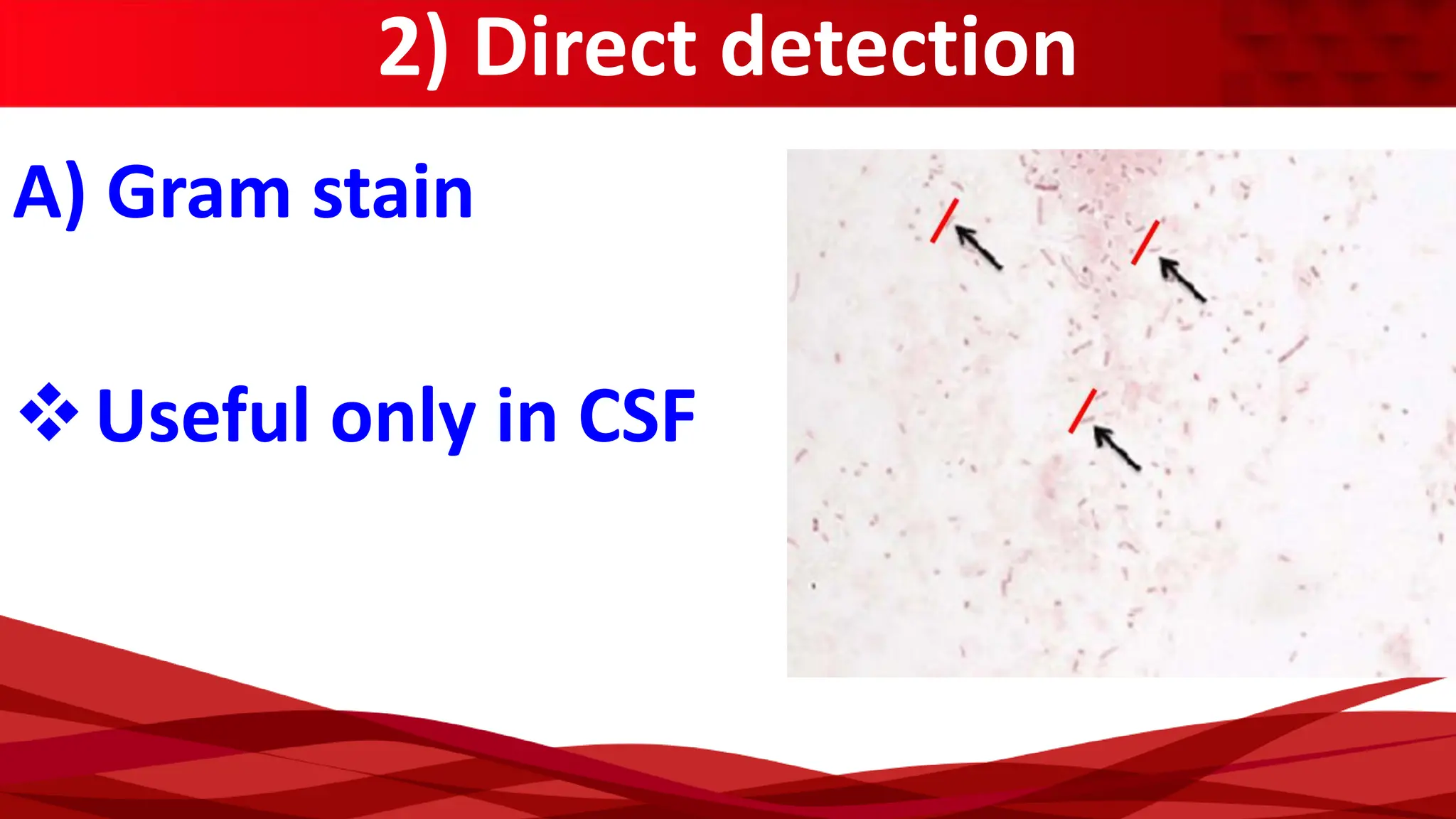 2) Direct detection

A) Gram stain

❖ Useful only in CSF